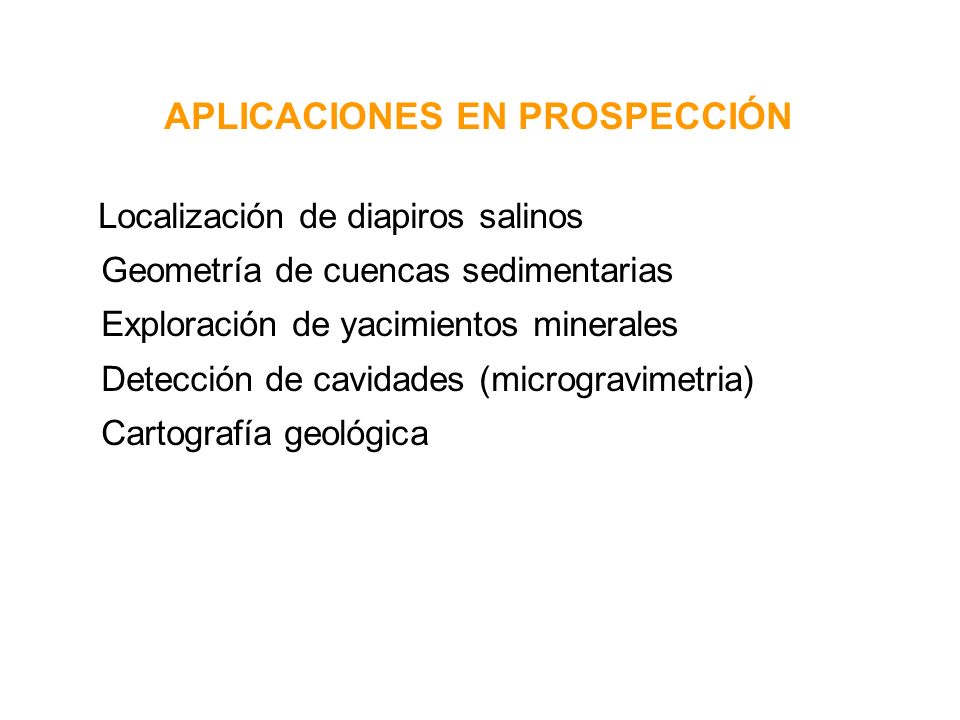 APLICACIONES EN PROSPECCIÓN

Localización de diapiros salinos
Geometría de cuencas sedimentarias
Exploración de yacimientos minerales
Detección de cavidades (microgravimetria)
Cartografía geológica